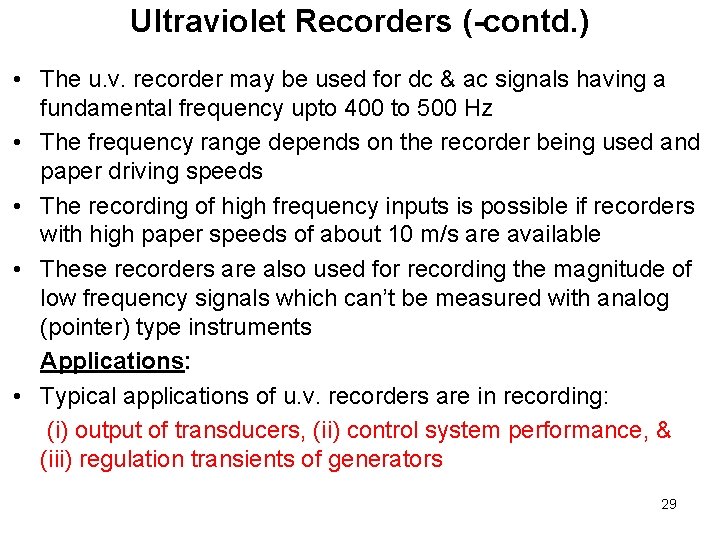 Ultraviolet Recorders (-contd.)

• The u.v. recorder may be used for dc & ac signals having a fundamental frequency upto 400 to 500 Hz

• The frequency range depends on the recorder being used and paper driving speeds

• The recording of high frequency inputs is possible if recorders with high paper speeds of about 10 m/s are available

• These recorders are also used for recording the magnitude of low frequency signals which can't be measured with analog (pointer) type instruments

Applications:

• Typical applications of u.v. recorders are in recording:
(i) output of transducers, (ii) control system performance, & (iii) regulation transients of generators

29